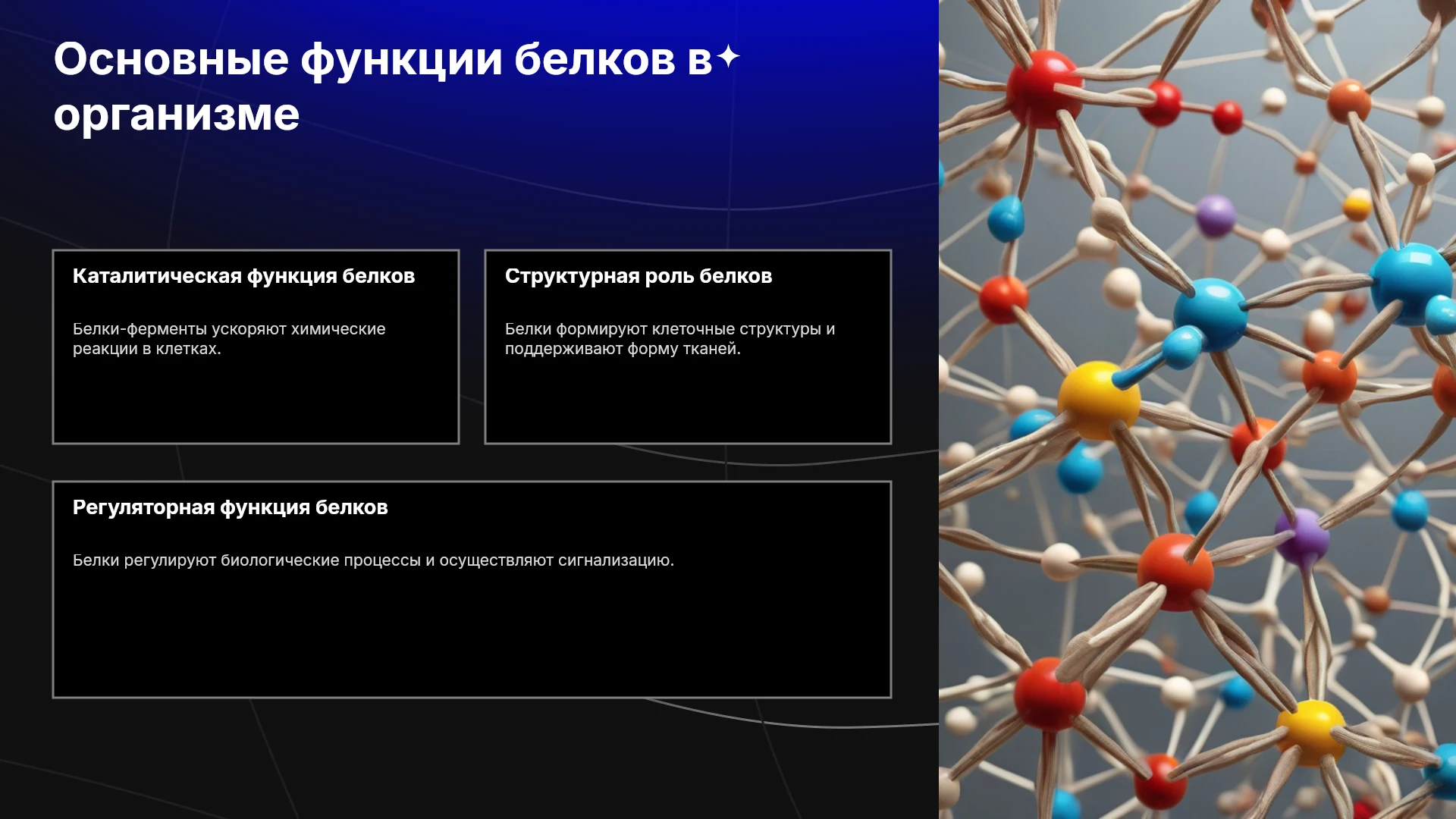 Основные функции белков в организме

Каталитическая функция белков

Белки-ферменты ускоряют химические реакции в клетках.

Структурная роль белков

Белки формируют клеточные структуры и поддерживают форму тканей.

Регуляторная функция белков

Белки регулируют биологические процессы и осуществляют сигнализацию.